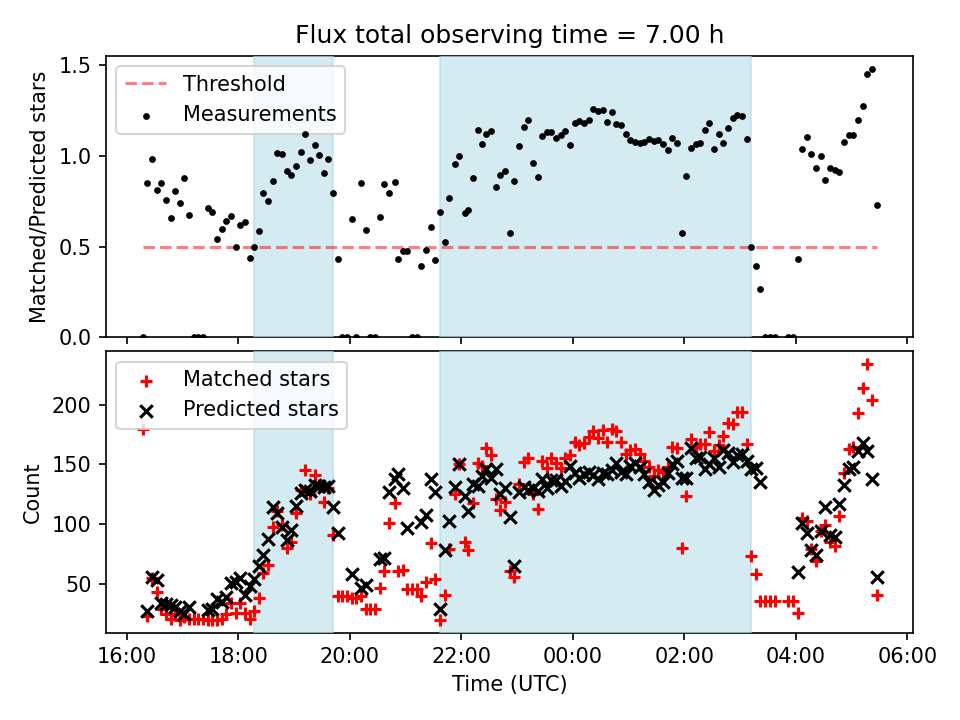 Flux total observing time = 7.00 h

Threshold
Measurements

Matched/Predicted stars

1.5
1.0
0.5
0.0

Matched stars
Predicted stars

Count

200
150
100
50

16:00 18:00 20:00 22:00 00:00 02:00 04:00 06:00

Time (UTC)